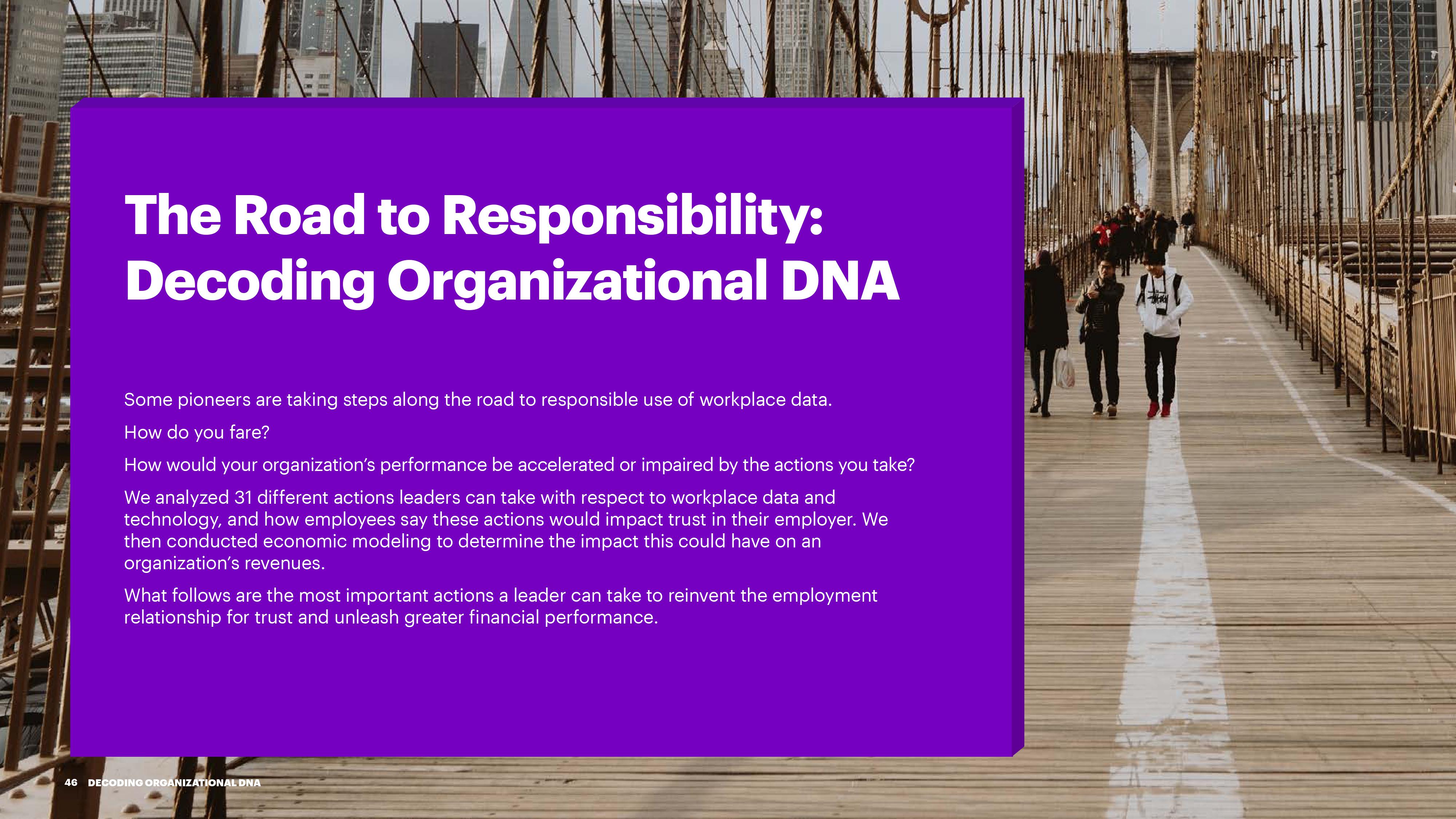 The Road to Responsibility: Decoding Organizational DNA

Some pioneers are taking steps along the road to responsible use of workplace data.

How do you fare?

How would your organization's performance be accelerated or impaired by the actions you take?

We analyzed 31 different actions leaders can take with respect to workplace data and technology, and how employees say these actions would impact trust in their employer. We then conducted economic modeling to determine the impact this could have on an organization's revenues.

What follows are the most important actions a leader can take to reinvent the employment relationship for trust and unleash greater financial performance.

46 DECODING ORGANIZATIONAL DNA